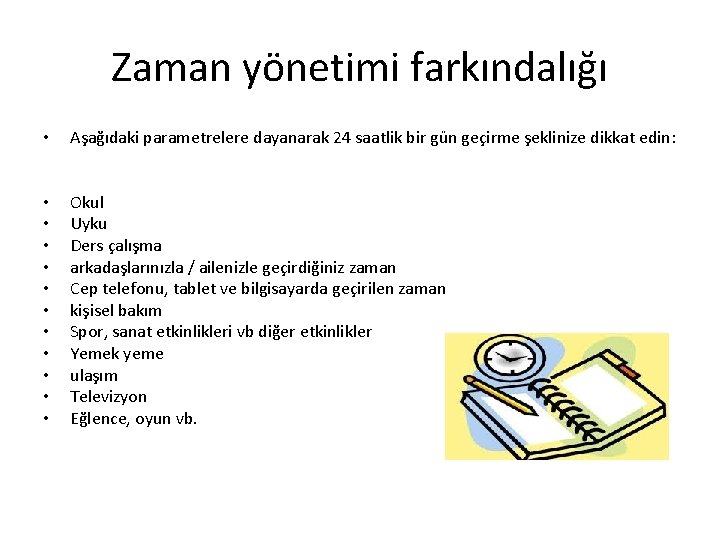 Zaman yönetimi farkındalığı

• Aşağıdaki parametrelere dayanarak 24 saatlik bir gün geçirme şeklinize dikkat edin:

• Okul
• Uyku
• Ders çalışma
• arkadaşlarınızla / ailenizle geçirdiğiniz zaman
• Cep telefonu, tablet ve bilgisayarda geçirilen zaman
• kişisel bakım
• Spor, sanat etkinlikleri vb diğer etkinlikler
• Yemek yeme
• ulaşım
• Televizyon
• Eğlence, oyun vb.